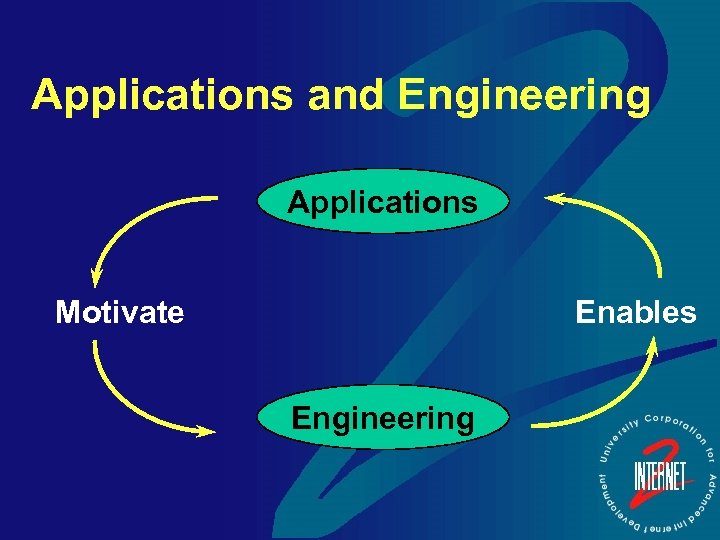 Applications and Engineering

Applications

Motivate

Enables

Engineering

University Corporation for Advanced Internet Development

INTERNET 2